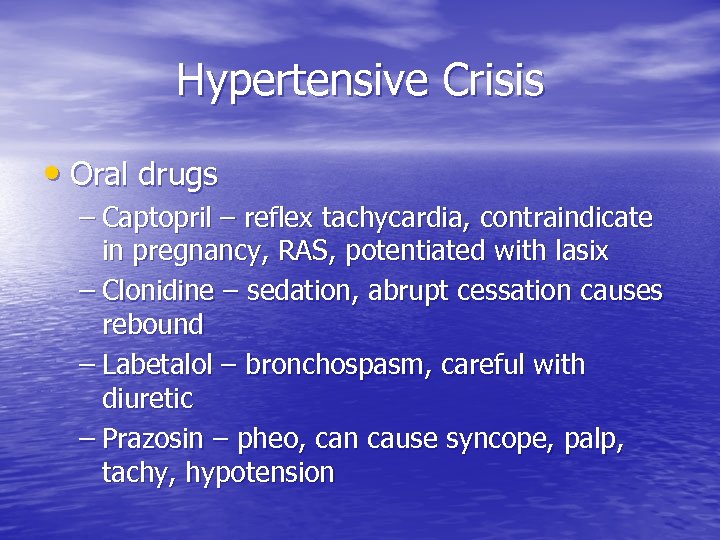 Hypertensive Crisis

• Oral drugs
– Captopril – reflex tachycardia, contraindicate in pregnancy, RAS, potentiated with lasix
– Clonidine – sedation, abrupt cessation causes rebound
– Labetalol – bronchospasm, careful with diuretic
– Prazosin – pheo, can cause syncope, palp, tachy, hypotension